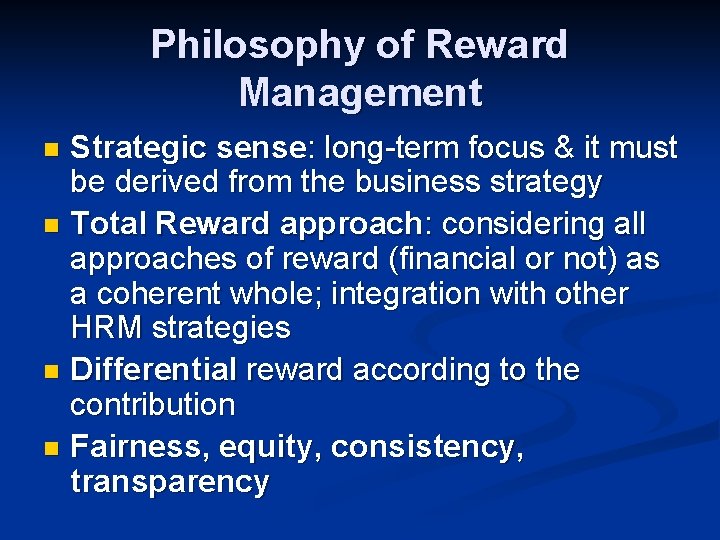 Philosophy of Reward Management

- Strategic sense: long-term focus & it must be derived from the business strategy
- Total Reward approach: considering all approaches of reward (financial or not) as a coherent whole; integration with other HRM strategies
- Differential reward according to the contribution
- Fairness, equity, consistency, transparency